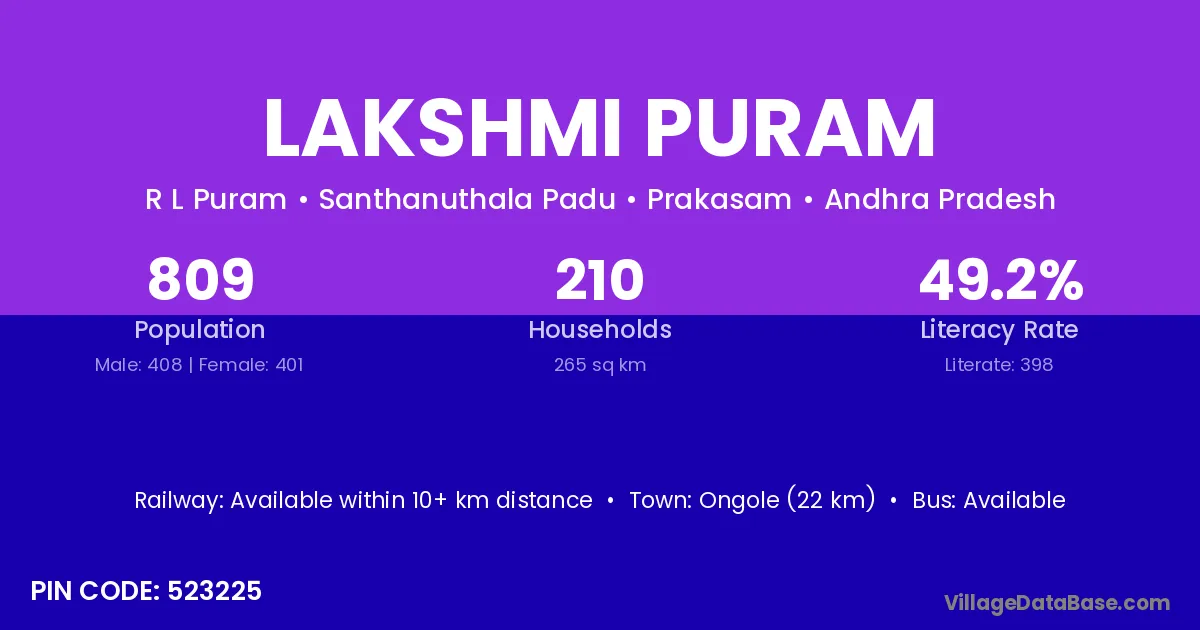 LAKSHMI PURAM

R L Puram • Santhanuthala Padu • Prakasam • Andhra Pradesh

809
Population
Male: 408 | Female: 401

210
Households
265 sq km

49.2%
Literacy Rate
Literate: 398

Railway: Available within 10+ km distance • Town: Ongole (22 km) • Bus: Available

PIN CODE: 523225

VillageDataBase.com